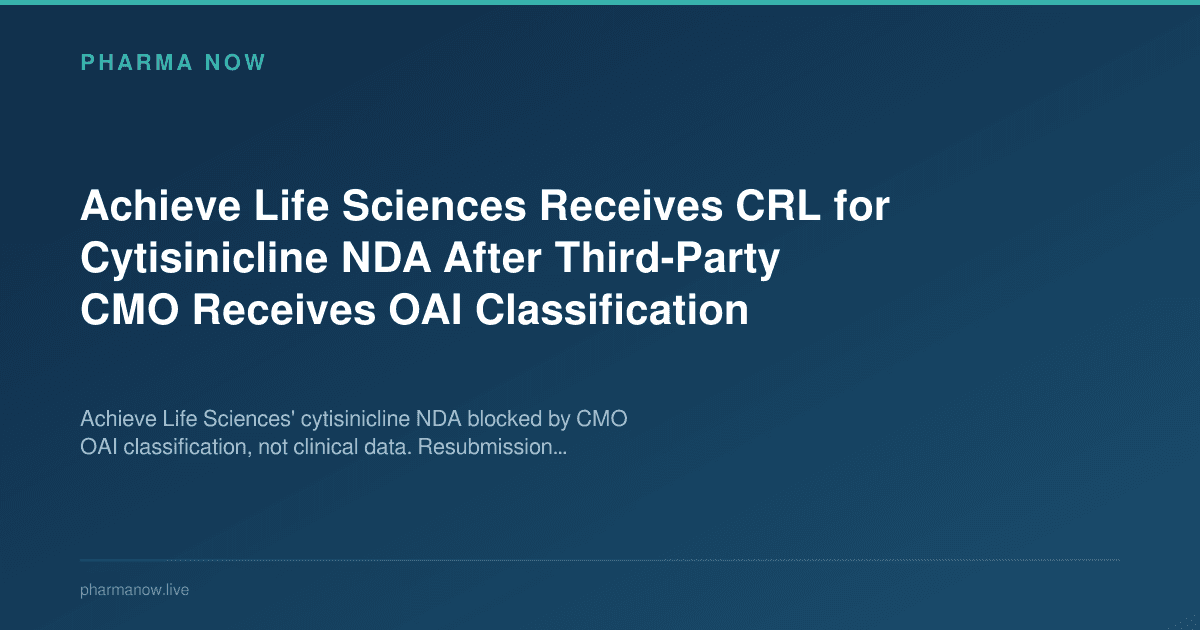 PHARMA NOW

Achieve Life Sciences Receives CRL for Cytisinicline NDA After Third-Party CMO Receives OAI Classification

Achieve Life Sciences' cytisinicline NDA blocked by CMO OAI classification, not clinical data. Resubmission...

pharmanow.live